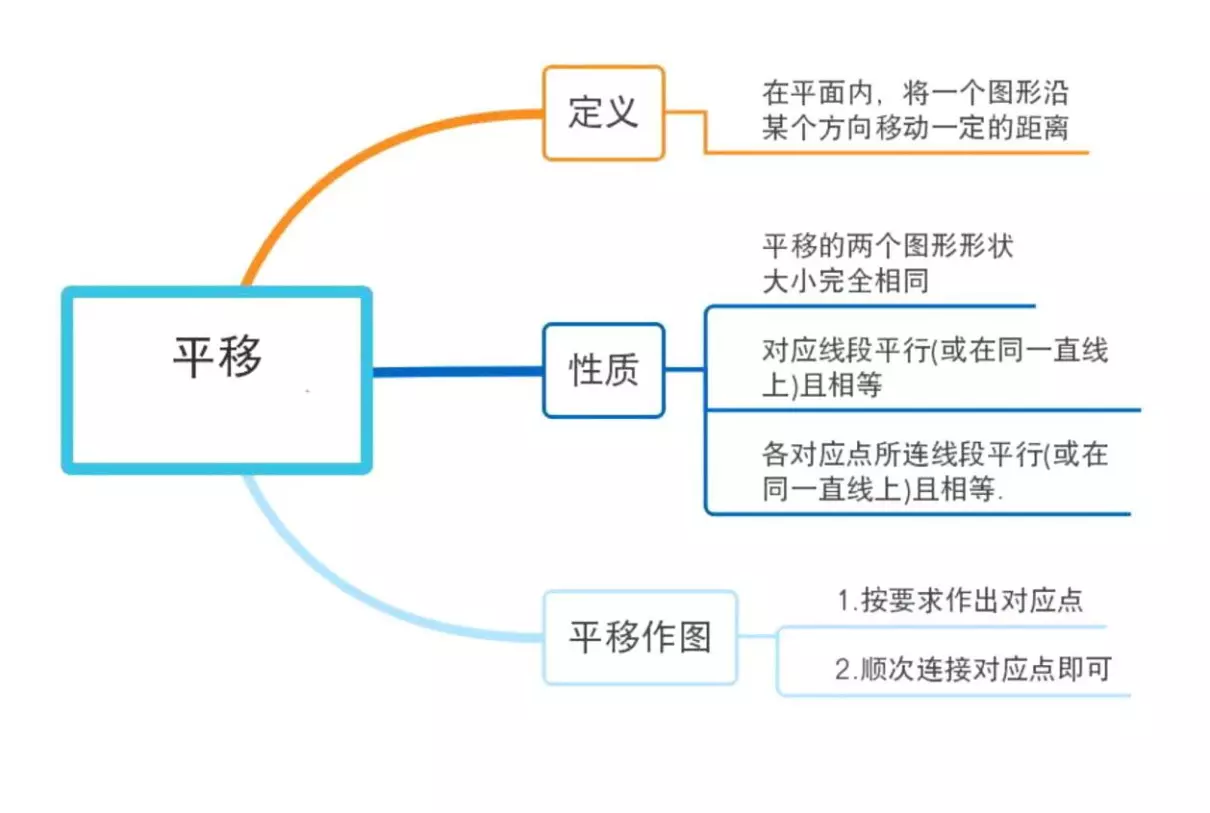 平移

定义

在平面内，将一个图形沿某个方向移动一定的距离

性质

平移的两个图形形状大小完全相同

对应线段平行(或在同一直线上)且相等

各对应点所连线段平行(或在同一直线上)且相等.

平移作图

1.按要求作出对应点

2.顺次连接对应点即可